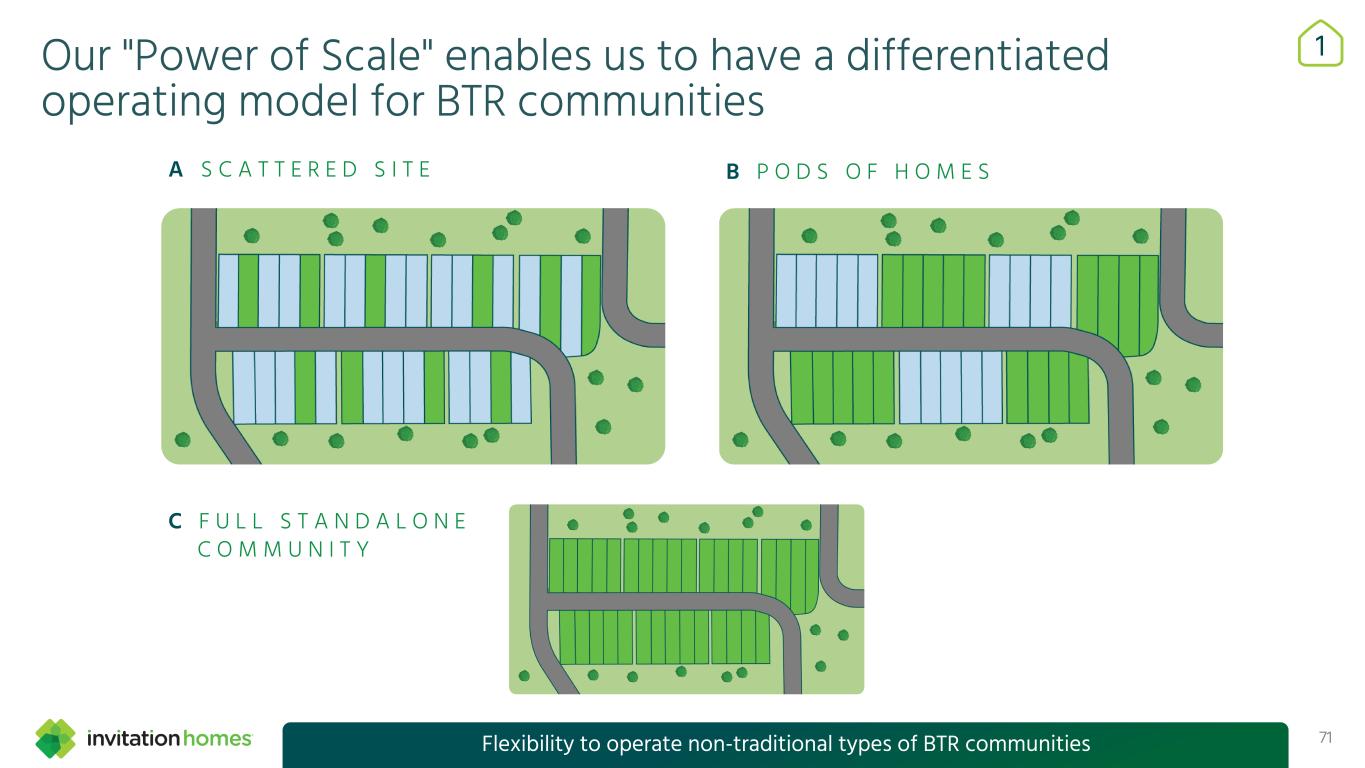 Our "Power of Scale" enables us to have a differentiated operating model for BTR communities

1

A SCATTERED SITE

B PODS OF HOMES

C FULL STANDALONE COMMUNITY

invitation homes

Flexibility to operate non-traditional types of BTR communities

71